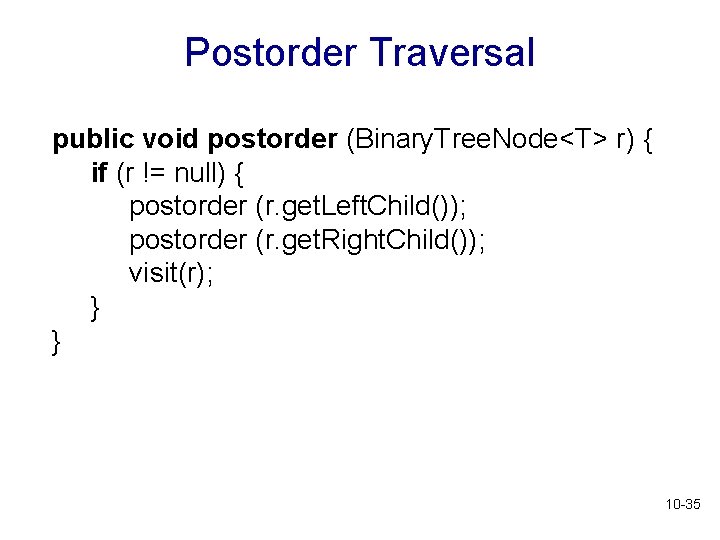 Postorder Traversal

public void postorder (BinaryTreeNode<T> r) {
    if (r != null) {
        postorder (r.getLeftChild());
        postorder (r.getRightChild());
        visit(r);
    }
}

10-35